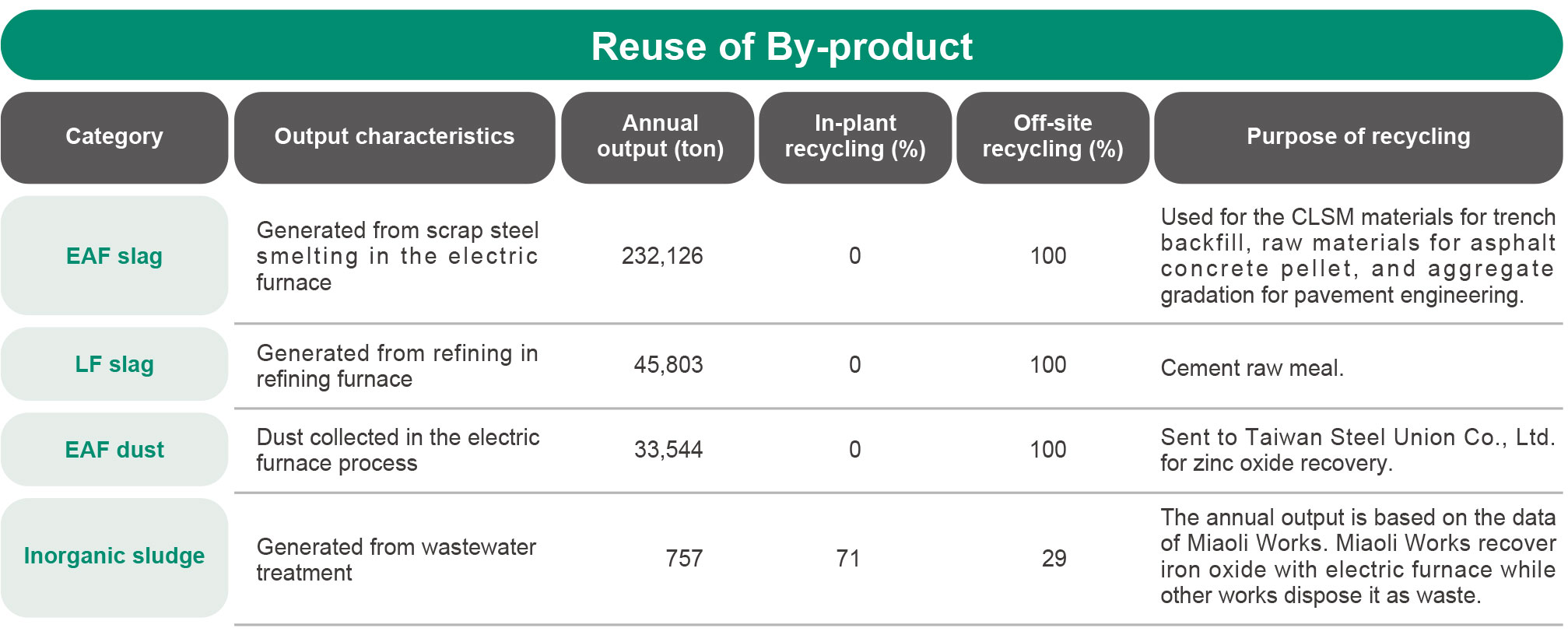 Reuse of By-product

| Category | Output characteristics | Annual output (ton) | In-plant recycling (%) | Off-site recycling (%) | Purpose of recycling |
|---|---|---|---|---|---|
| EAF slag | Generated from scrap steel smelting in the electric furnace | 232,126 | 0 | 100 | Used for the CLSM materials for trench backfill, raw materials for asphalt concrete pellet, and aggregate gradation for pavement engineering. |
| LF slag | Generated from refining in refining furnace | 45,803 | 0 | 100 | Cement raw meal. |
| EAF dust | Dust collected in the electric furnace process | 33,544 | 0 | 100 | Sent to Taiwan Steel Union Co., Ltd. for zinc oxide recovery. |
| Inorganic sludge | Generated from wastewater treatment | 757 | 71 | 29 | The annual output is based on the data of Miaoli Works. Miaoli Works recover iron oxide with electric furnace while other works dispose it as waste. |